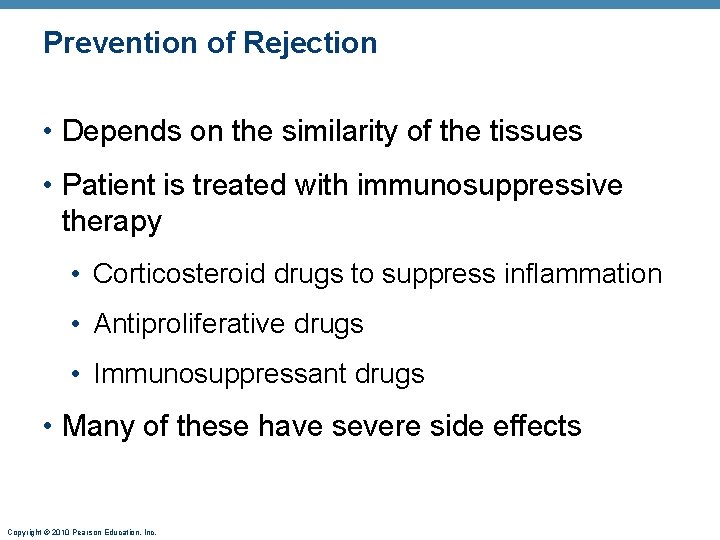 Prevention of Rejection

• Depends on the similarity of the tissues

• Patient is treated with immunosuppressive therapy

• Corticosteroid drugs to suppress inflammation

• Antiproliferative drugs

• Immunosuppressant drugs

• Many of these have severe side effects

Copyright © 2010 Pearson Education, Inc.